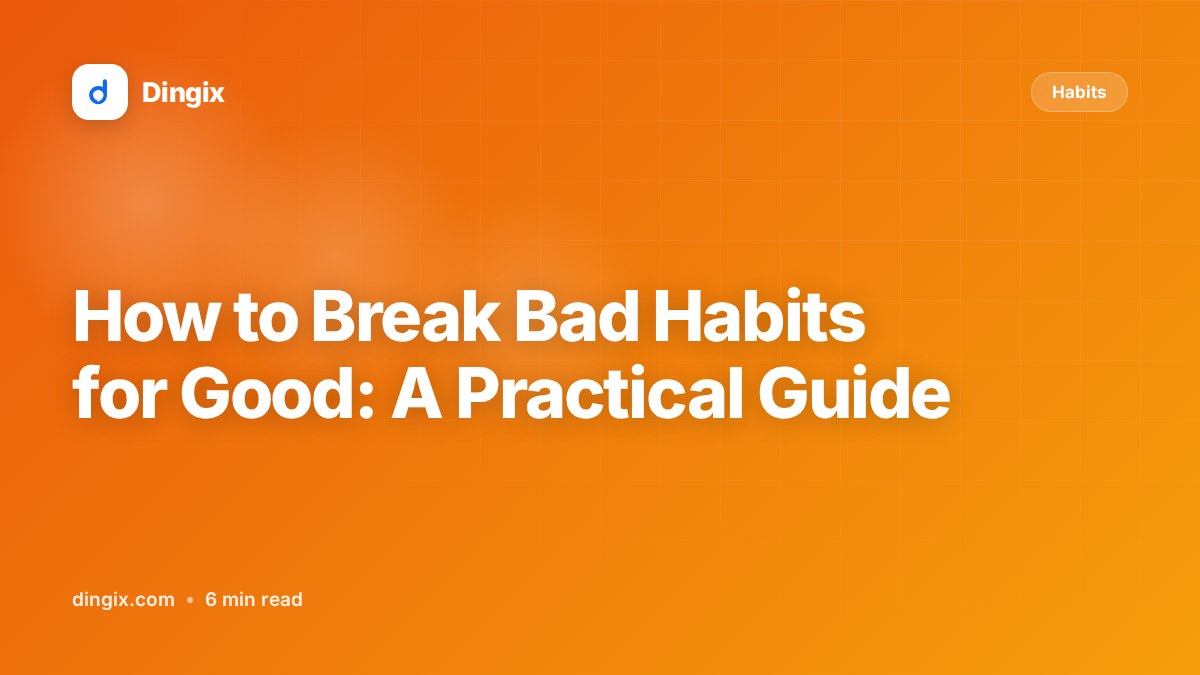 d Dingix

Habits

How to Break Bad Habits for Good: A Practical Guide

dingix.com • 6 min read